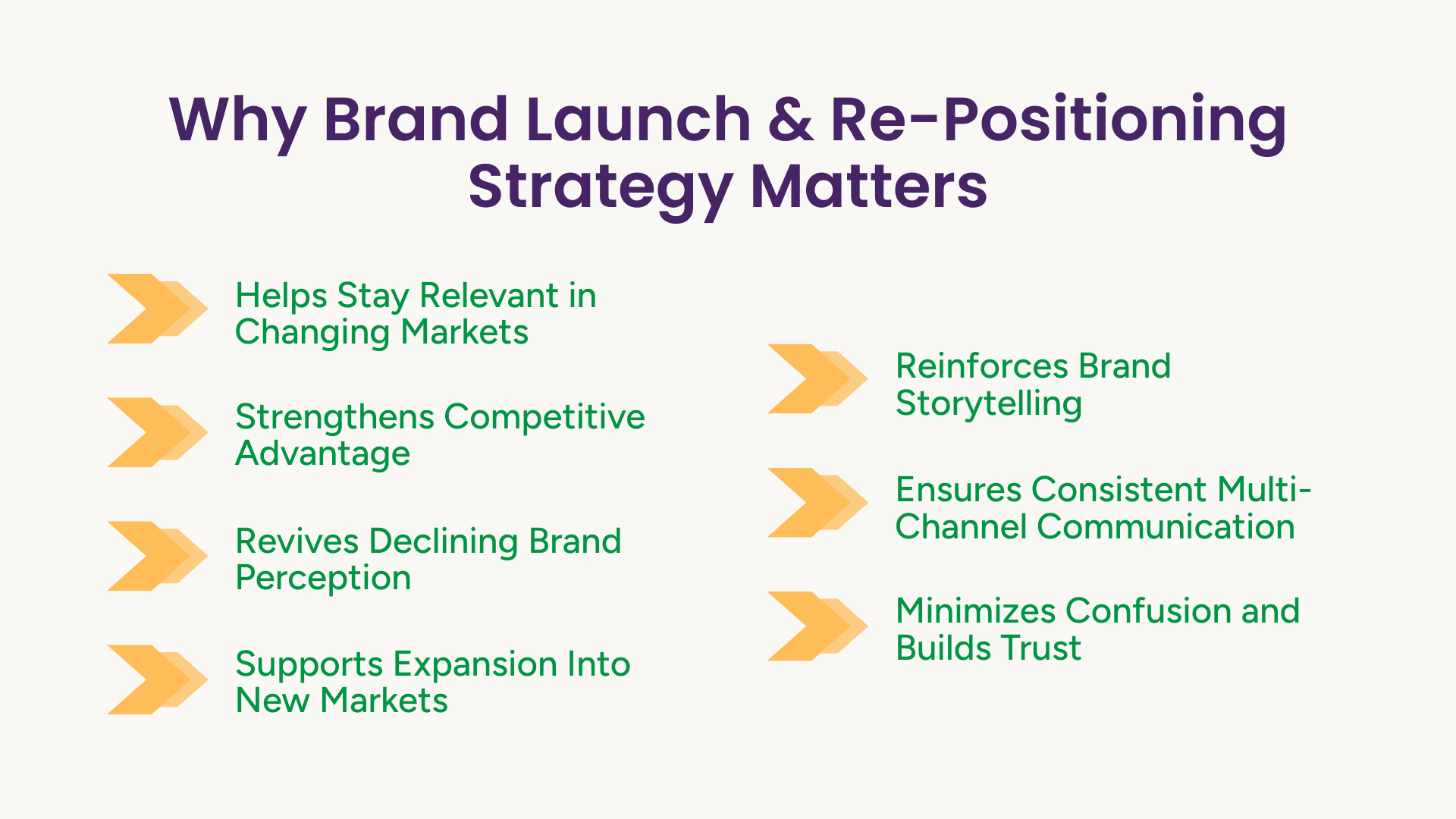 Why Brand Launch & Re-Positioning Strategy Matters

Helps Stay Relevant in Changing Markets

Strengthens Competitive Advantage

Revives Declining Brand Perception

Supports Expansion Into New Markets

Reinforces Brand Storytelling

Ensures Consistent Multi-Channel Communication

Minimizes Confusion and Builds Trust